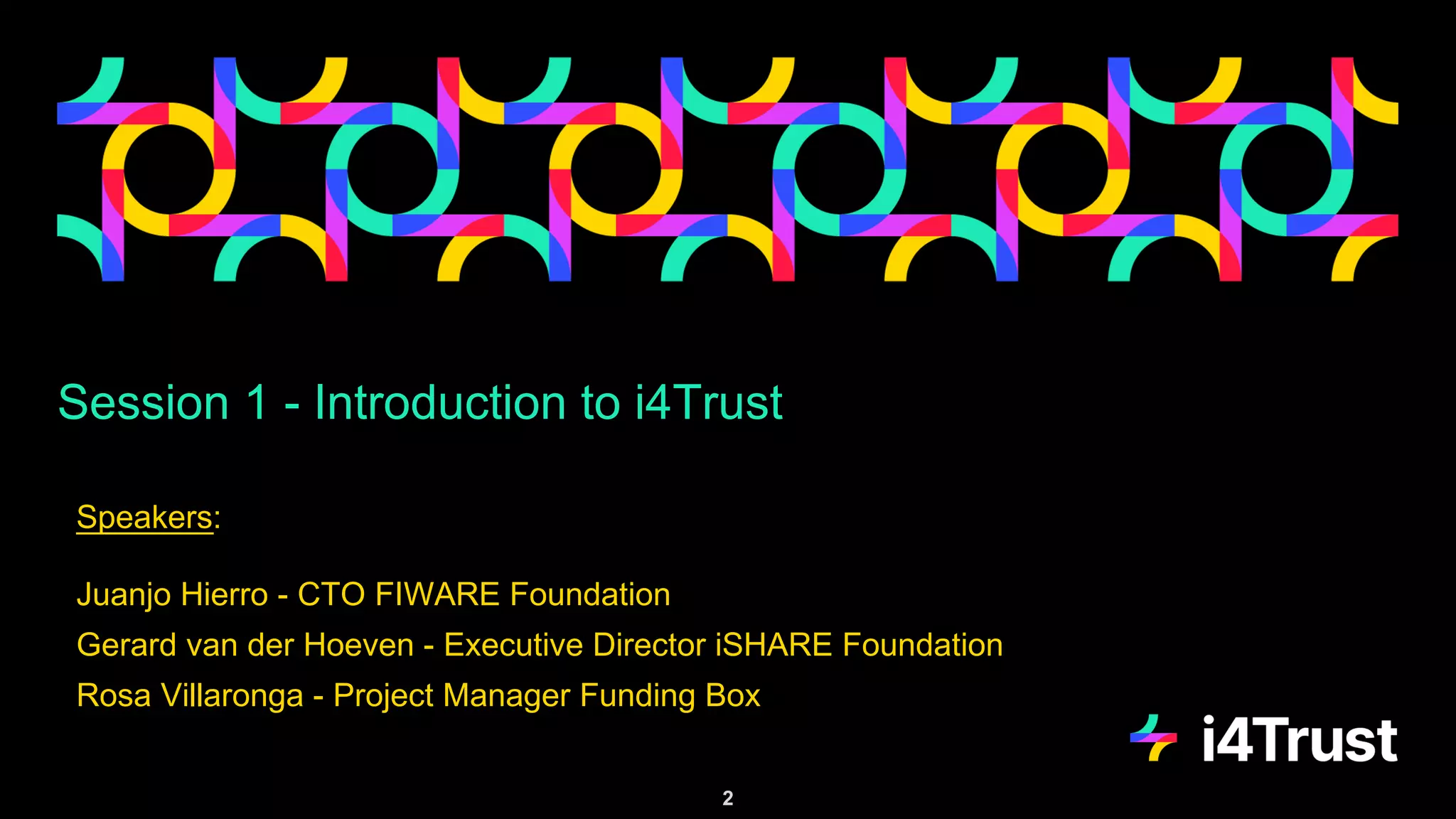 Session 1 - Introduction to i4Trust

Speakers:

Juanjo Hierro - CTO FIWARE Foundation
Gerard van der Hoeven - Executive Director iSHARE Foundation
Rosa Villaronga - Project Manager Funding Box

i4Trust

2